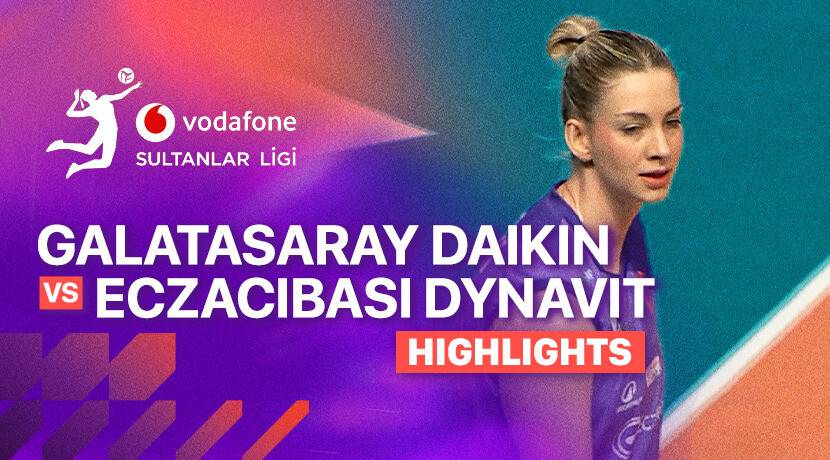 vodafone
SULTANLAR LİGİ

GALATASARAY DAIKIN
VS ECZACIBASI DYNAVIT
HIGHLIGHTS